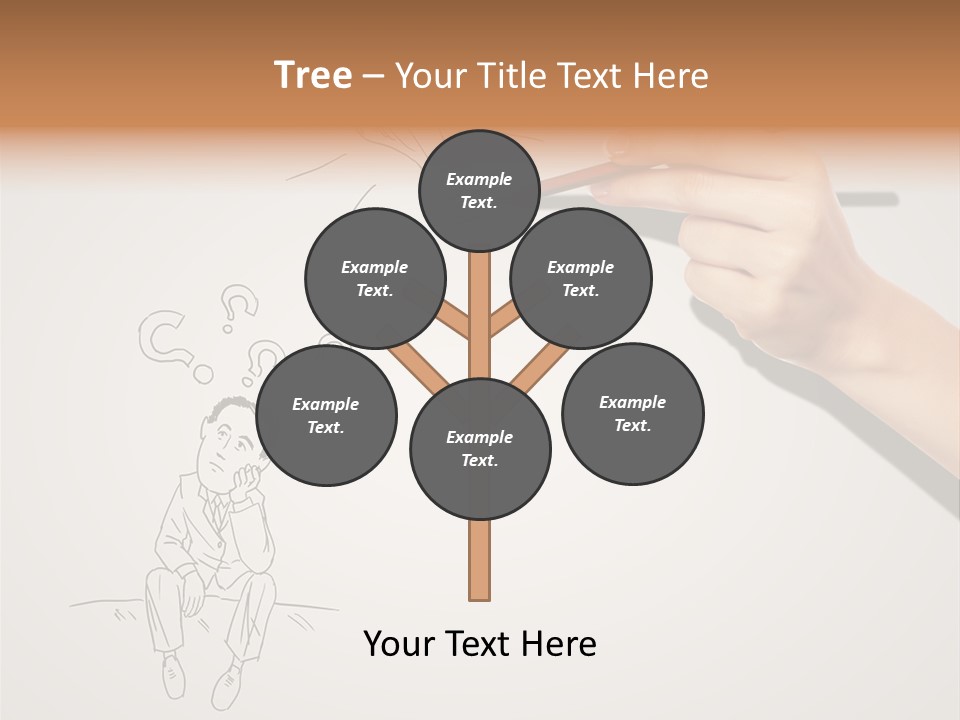 Tree – Your Title Text Here

Example Text.

Example Text.

Example Text.

Example Text.

Example Text.

Example Text.

Your Text Here